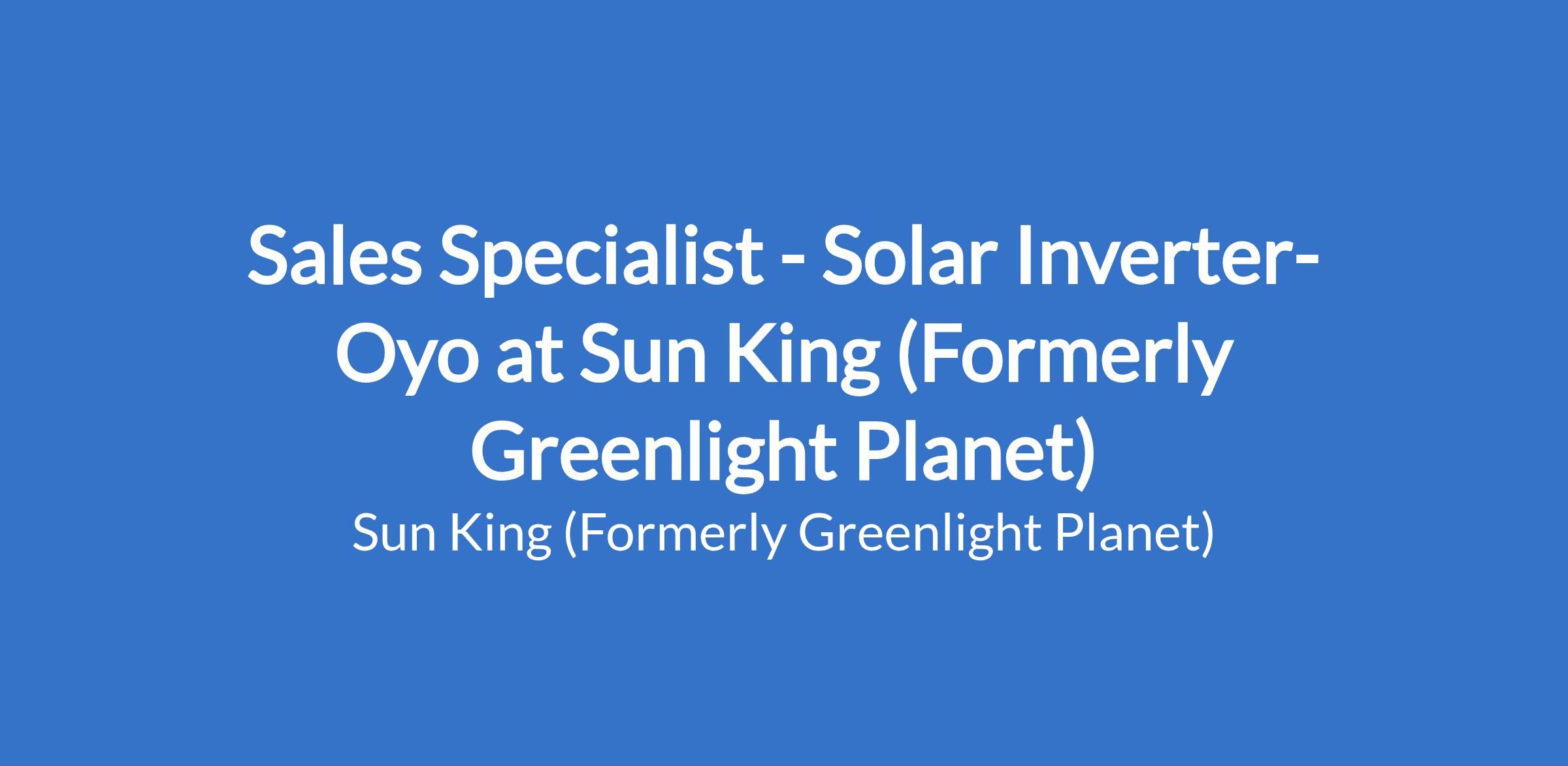 Sales Specialist - Solar Inverter-Oyo at Sun King (Formerly Greenlight Planet)

Sun King (Formerly Greenlight Planet)